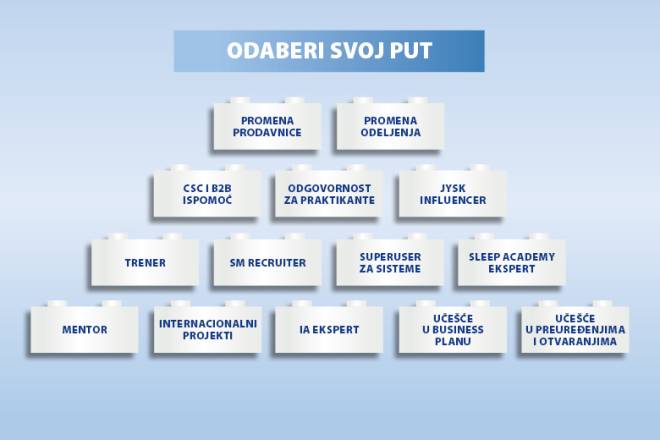 ODABERI SVOJ PUT

PROMENA PRODAVNICE

PROMENA ODELJENJA

CSC I B2B ISPOMOĆ

ODGOVORNOST ZA PRAKTIKANTE

JYSK INFLUENCER

TRENER

SM RECRUITER

SUPERUSER ZA SISTEME

SLEEP ACADEMY EKSPERT

MENTOR

INTERNACIONALNI PROJEKTI

IA EKSPERT

UČEŠĆE U BUSINESS PLANU

UČEŠĆE U PREUREĐENJIMA I OTVARANJIMA